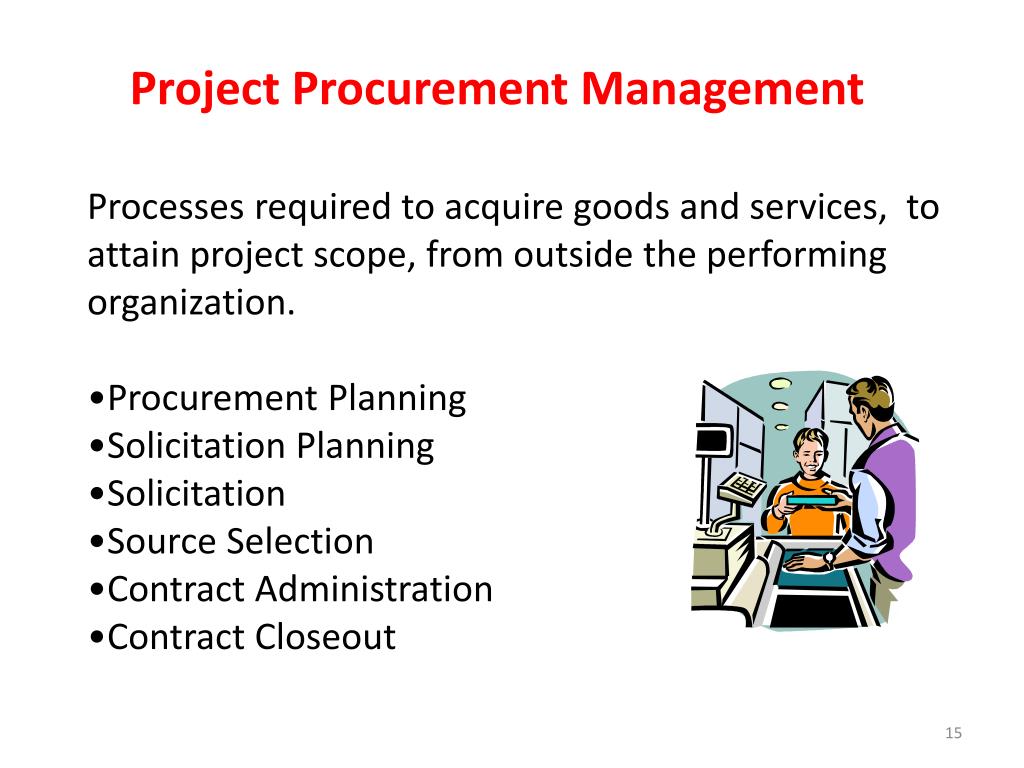 Project Procurement Management

Processes required to acquire goods and services, to attain project scope, from outside the performing organization.

•Procurement Planning
•Solicitation Planning
•Solicitation
•Source Selection
•Contract Administration
•Contract Closeout

15